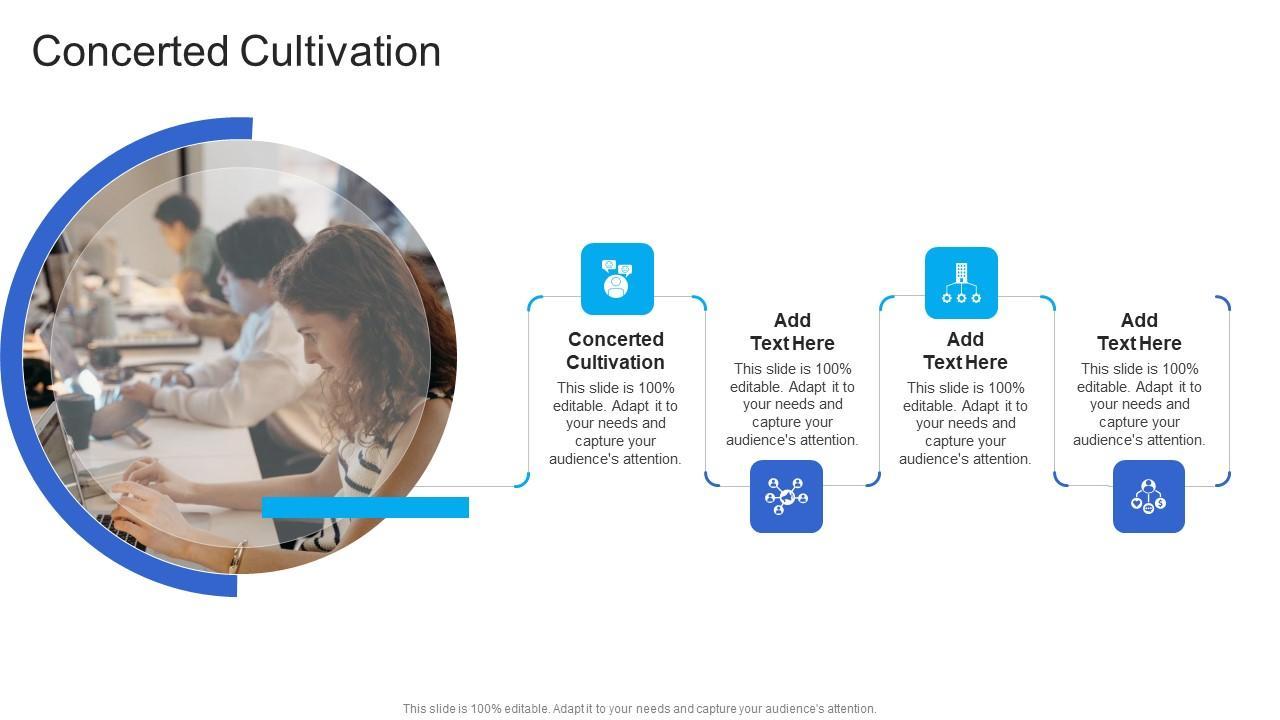 Concerted Cultivation

Concerted Cultivation
This slide is 100% editable. Adapt it to your needs and capture your audience's attention.

Add Text Here
This slide is 100% editable. Adapt it to your needs and capture your audience's attention.

Add Text Here
This slide is 100% editable. Adapt it to your needs and capture your audience's attention.

Add Text Here
This slide is 100% editable. Adapt it to your needs and capture your audience's attention.

This slide is 100% editable. Adapt it to your needs and capture your audience's attention.